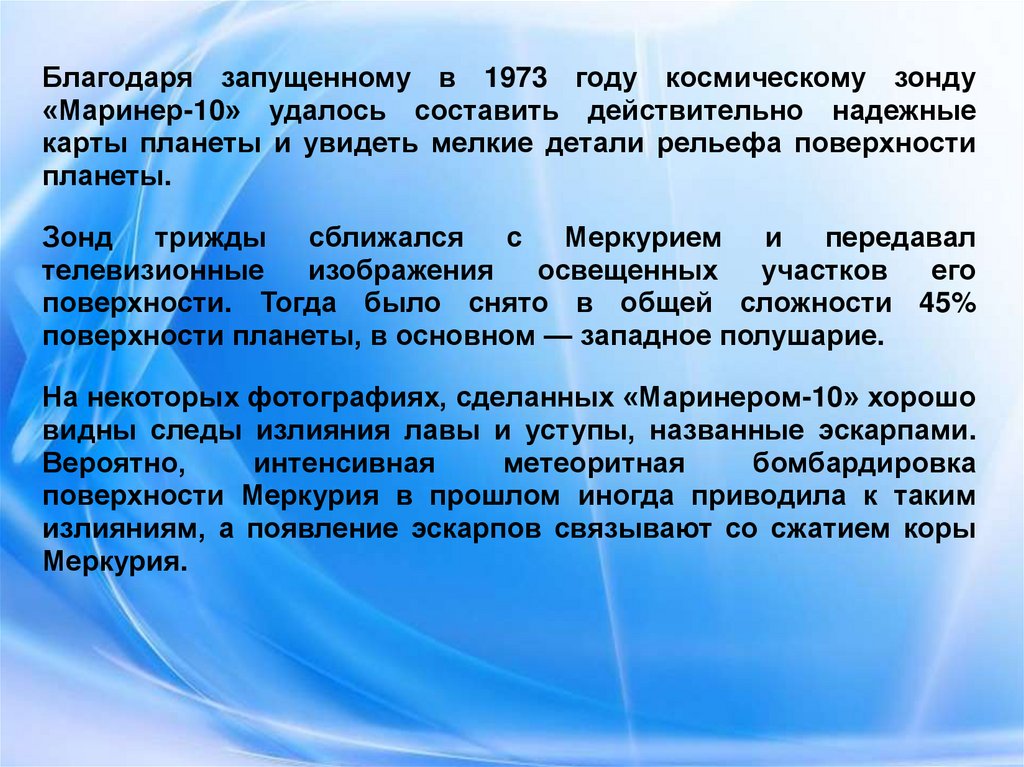 Благодаря запущенному в 1973 году космическому зонду «Маринер-10» удалось составить действительно надежные карты планеты и увидеть мелкие детали рельефа поверхности планеты.

Зонд трижды сближался с Меркурием и передавал телевизионные изображения освещенных участков его поверхности. Тогда было снято в общей сложности 45% поверхности планеты, в основном — западное полушарие.

На некоторых фотографиях, сделанных «Маринером-10» хорошо видны следы излияния лавы и уступы, названные эскарпами. Вероятно, интенсивная метеоритная бомбардировка поверхности Меркурия в прошлом иногда приводила к таким излияниям, а появление эскарпов связывают со сжатием коры Меркурия.